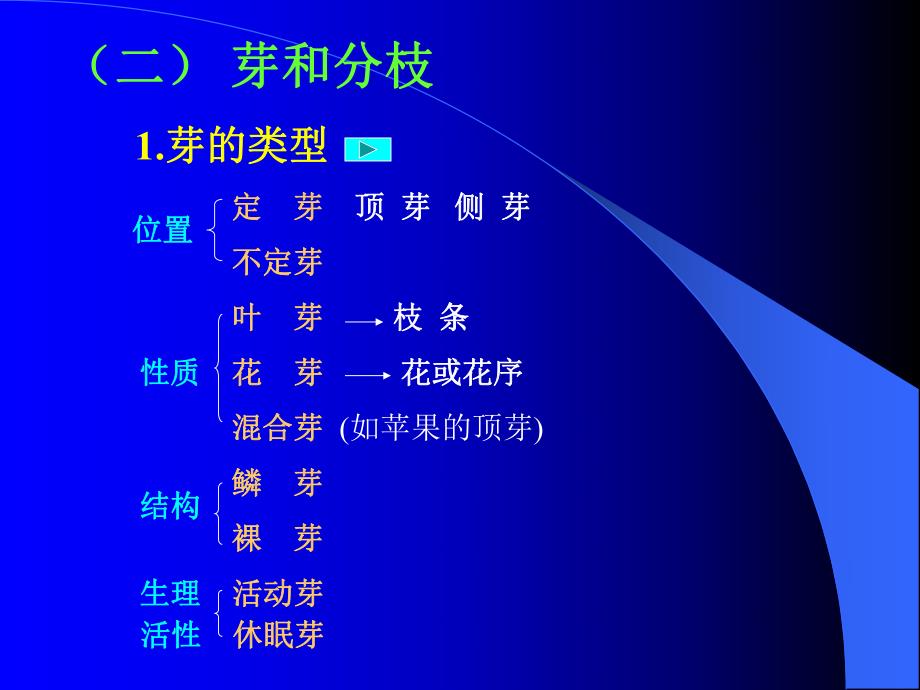 （二） 芽和分枝

1.芽的类型

位置
定 芽 顶 芽 侧 芽
不定芽

性质
叶 芽 → 枝 条
花 芽 → 花或花序
混合芽 (如苹果的顶芽)

结构
鳞 芽
裸 芽

生理活性
活动芽
休眠芽